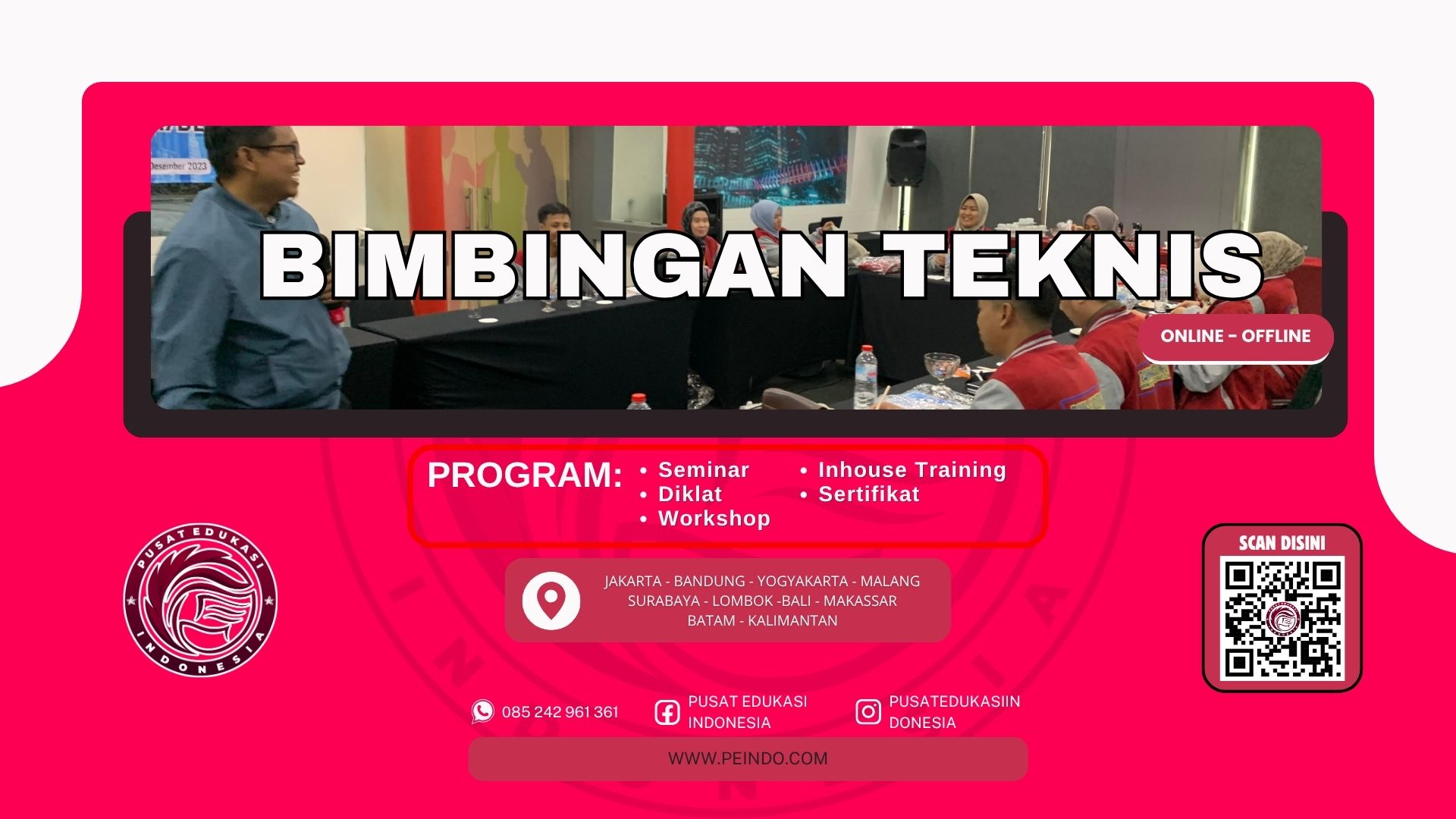 Desember 2023

BIMBINGAN TEKNIS

ONLINE - OFFLINE

PROGRAM:
• Seminar
• Diklat
• Workshop
• Inhouse Training
• Sertifikat

PUSAT EDUKASI INDONESIA

JAKARTA - BANDUNG - YOGYAKARTA - MALANG
SURABAYA - LOMBOK -BALI - MAKASSAR
BATAM - KALIMANTAN

SCAN DISINI

085 242 961 361

PUSAT EDUKASI INDONESIA

PUSATEDUKASIIN DONESIA

WWW.PEINDO.COM